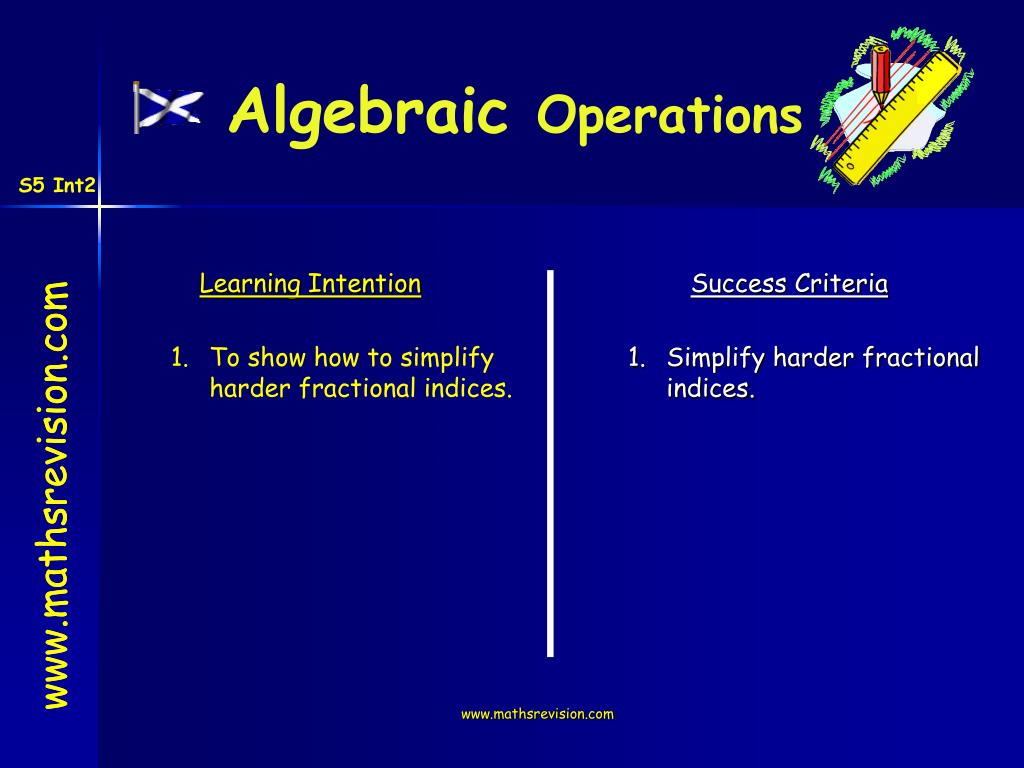 Algebraic Operations

S5 Int2

www.mathsrevision.com

Learning Intention

1. To show how to simplify harder fractional indices.

Success Criteria

1. Simplify harder fractional indices.

www.mathsrevision.com